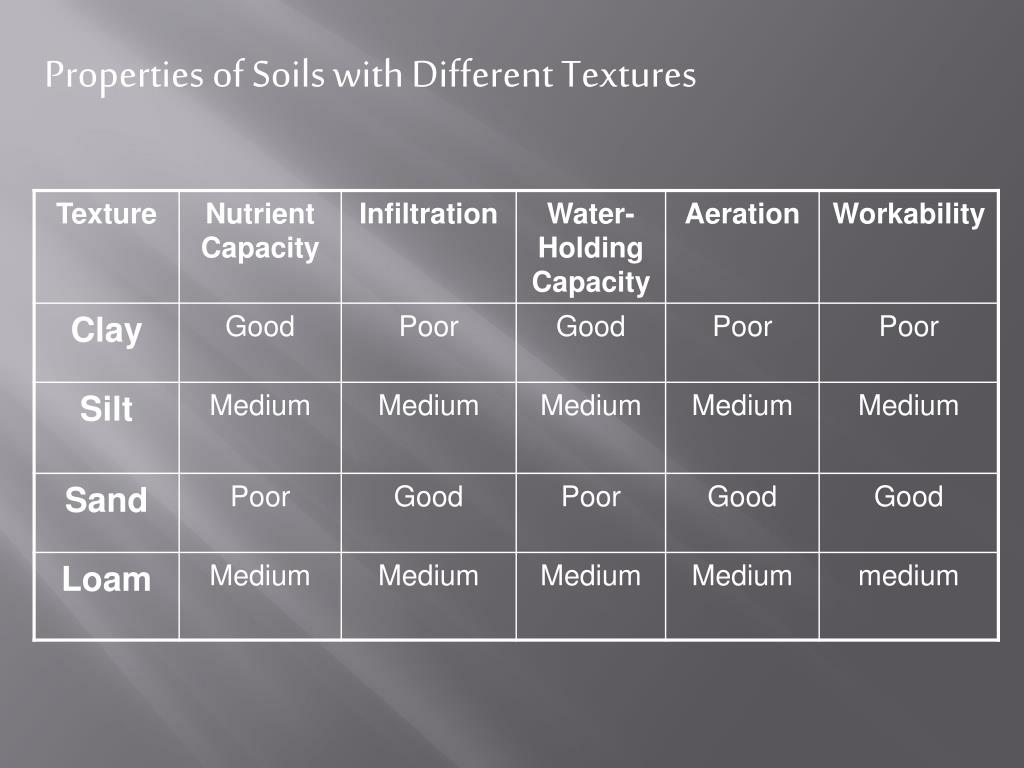 Properties of Soils with Different Textures

| Texture | Nutrient Capacity | Infiltration | Water-Holding Capacity | Aeration | Workability |
|---|---|---|---|---|---|
| Clay | Good | Poor | Good | Poor | Poor |
| Silt | Medium | Medium | Medium | Medium | Medium |
| Sand | Poor | Good | Poor | Good | Good |
| Loam | Medium | Medium | Medium | Medium | medium |